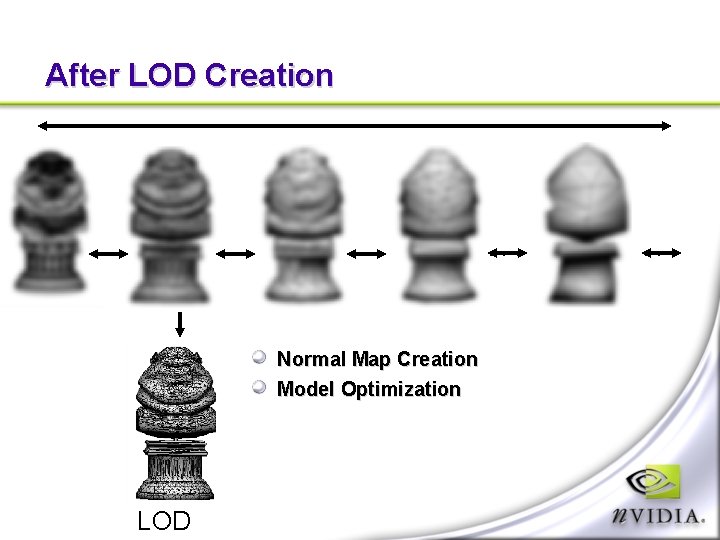 After LOD Creation

Normal Map Creation
Model Optimization

LOD

nVIDIA.